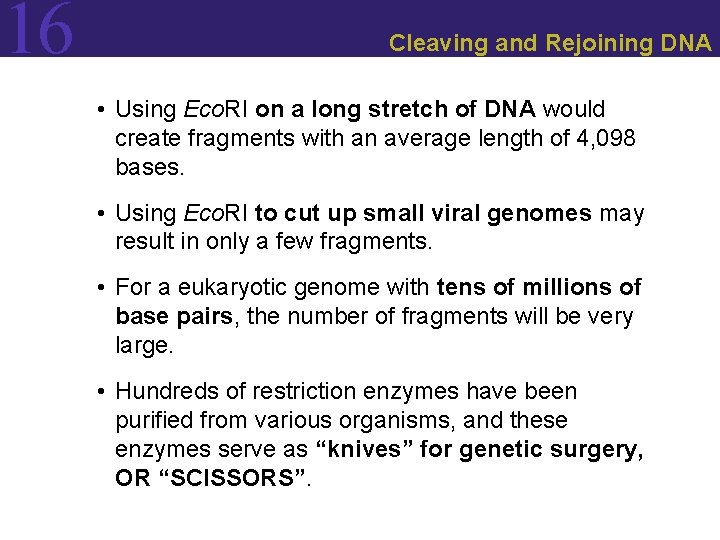 16

Cleaving and Rejoining DNA

• Using EcoRI on a long stretch of DNA would create fragments with an average length of 4,098 bases.

• Using EcoRI to cut up small viral genomes may result in only a few fragments.

• For a eukaryotic genome with tens of millions of base pairs, the number of fragments will be very large.

• Hundreds of restriction enzymes have been purified from various organisms, and these enzymes serve as “knives” for genetic surgery, OR “SCISSORS”.